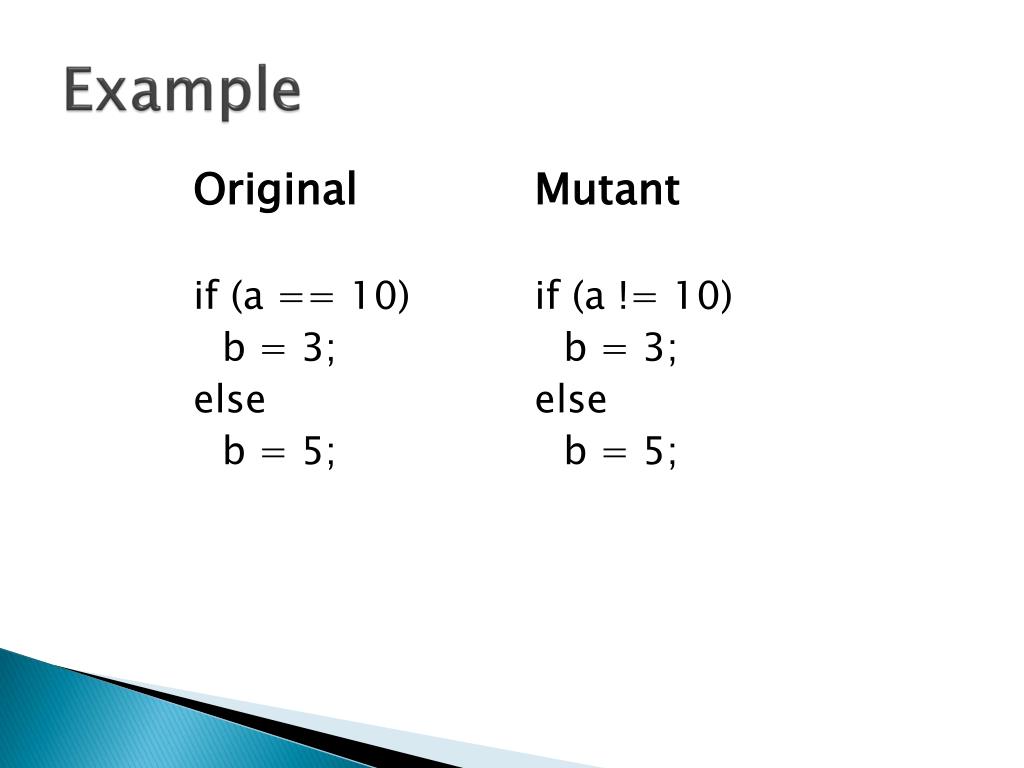 Example

Original

if (a == 10)
  b = 3;
else
  b = 5;

Mutant

if (a != 10)
  b = 3;
else
  b = 5;